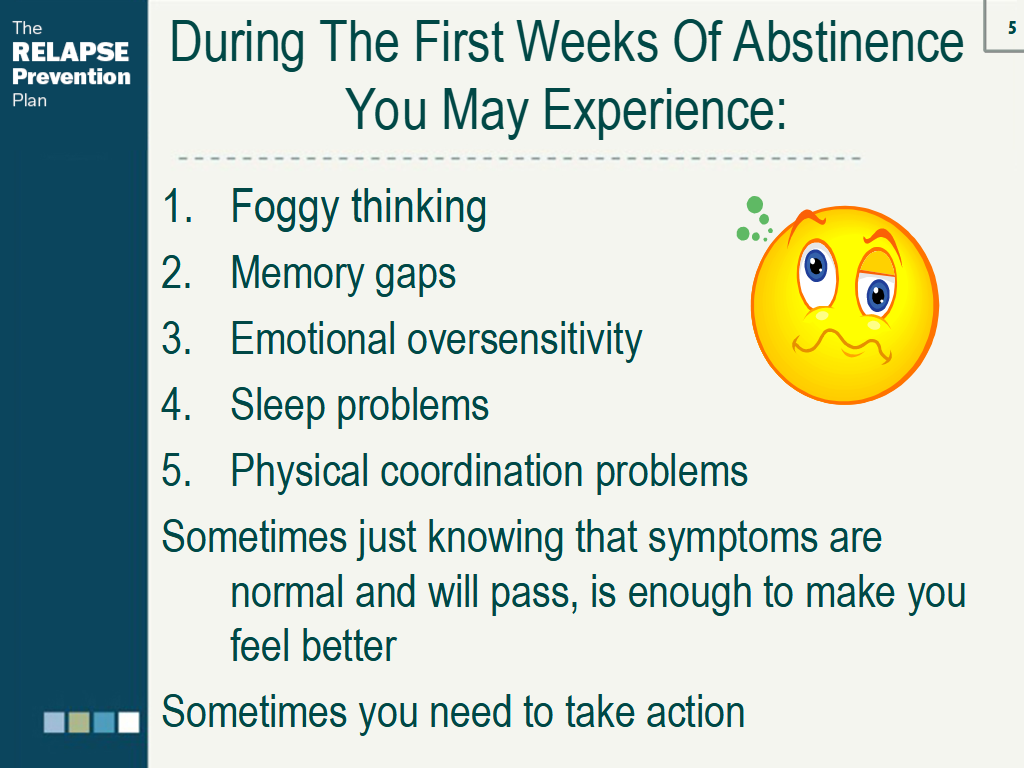 The RELAPSE Prevention Plan

5

During The First Weeks Of Abstinence You May Experience:

1. Foggy thinking
2. Memory gaps
3. Emotional oversensitivity
4. Sleep problems
5. Physical coordination problems

Sometimes just knowing that symptoms are normal and will pass, is enough to make you feel better

Sometimes you need to take action